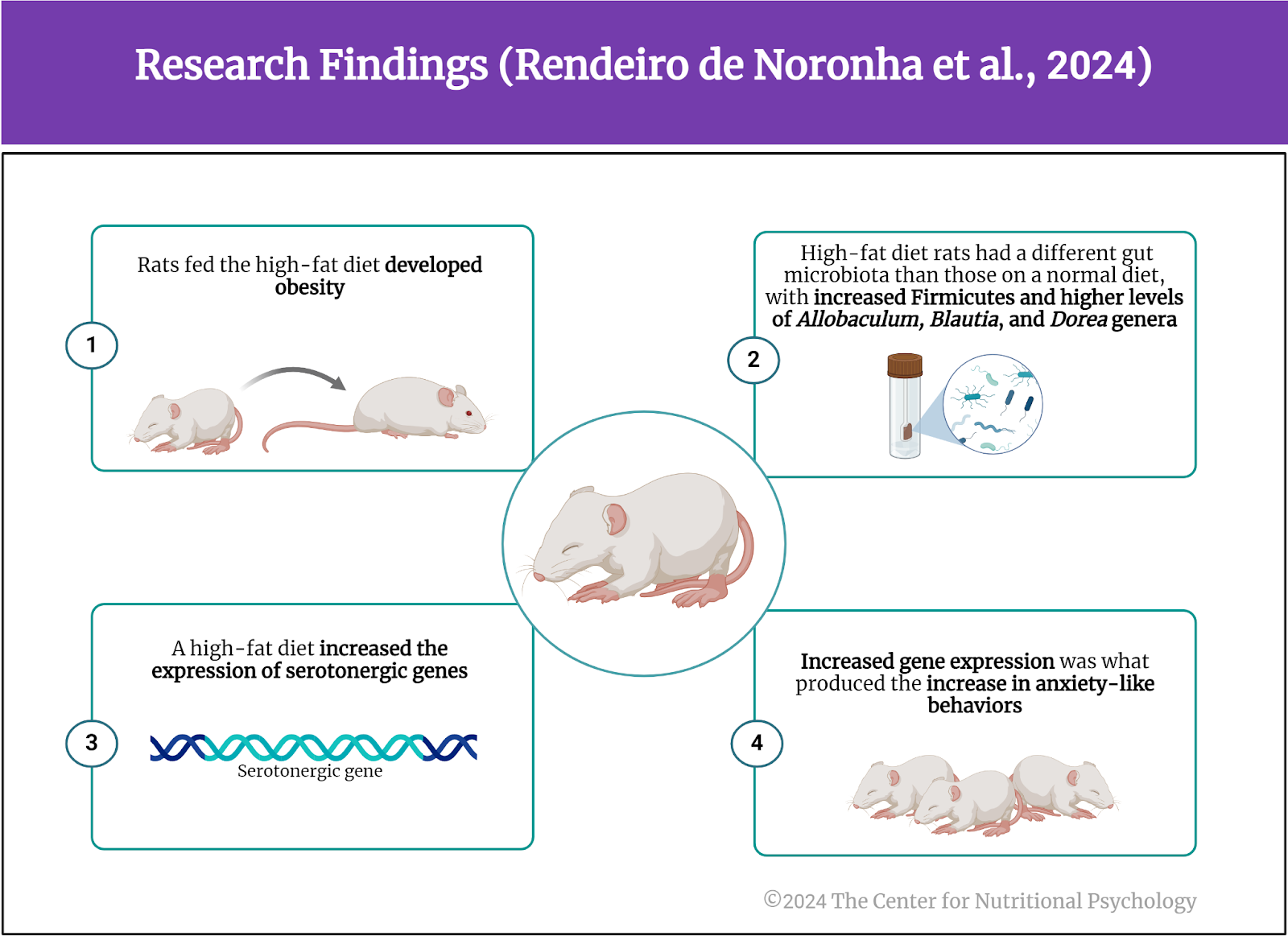 Research Findings (Rendeiro de Noronha et al., 2024)

1

Rats fed the high-fat diet developed obesity

2

High-fat diet rats had a different gut microbiota than those on a normal diet, with increased Firmicutes and higher levels of Allobaculum, Blautia, and Dorea genera

3

A high-fat diet increased the expression of serotonergic genes

Serotonergic gene

4

Increased gene expression was what produced the increase in anxiety-like behaviors

©2024 The Center for Nutritional Psychology